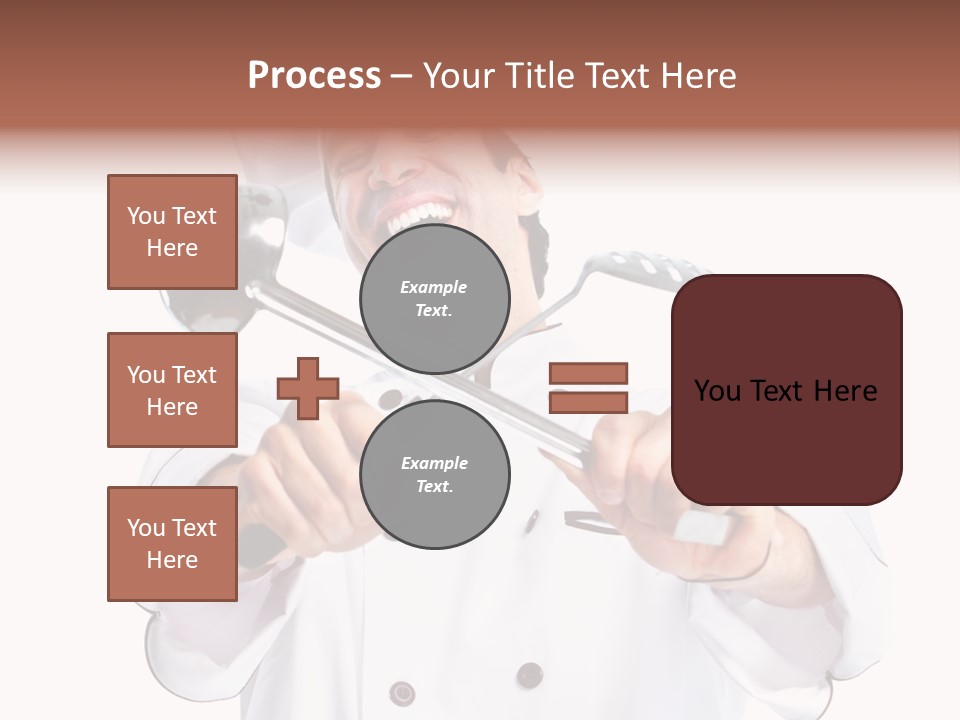 Process – Your Title Text Here

You Text Here

You Text Here

You Text Here

Example Text.

Example Text.

You Text Here